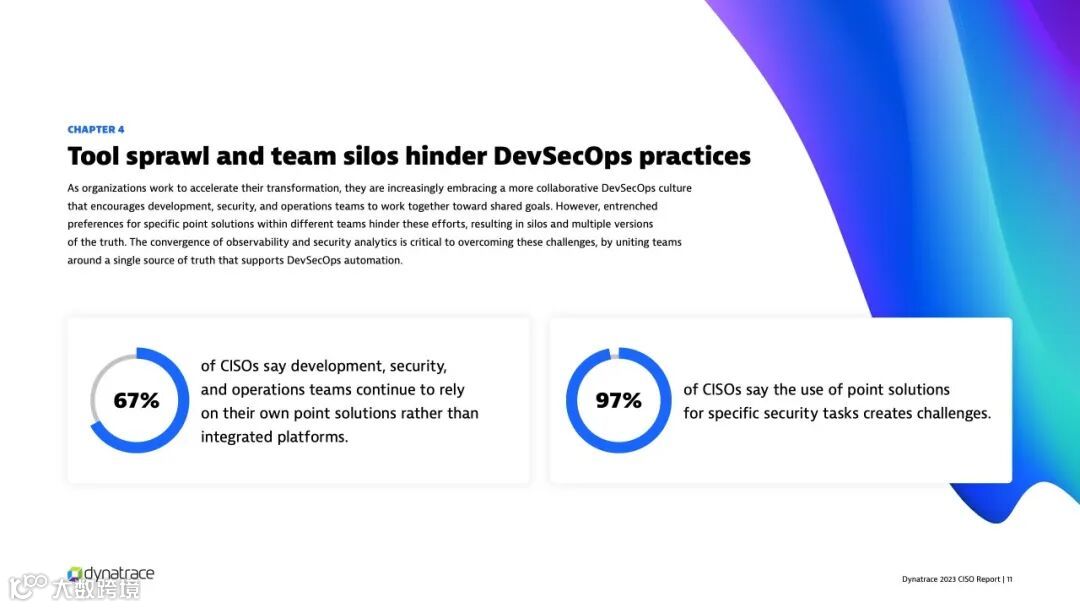 CHAPTER 4

Tool sprawl and team silos hinder DevSecOps practices

As organizations work to accelerate their transformation, they are increasingly embracing a more collaborative DevSecOps culture that encourages development, security, and operations teams to work together toward shared goals. However, entrenched preferences for specific point solutions within different teams hinder these efforts, resulting in silos and multiple versions of the truth. The convergence of observability and security analytics is critical to overcoming these challenges, by uniting teams around a single source of truth that supports DevSecOps automation.

67%

of CISOs say development, security, and operations teams continue to rely on their own point solutions rather than integrated platforms.

97%

of CISOs say the use of point solutions for specific security tasks creates challenges.

dynatrace

大数跨境

Dynatrace 2023 CISO Report | 11